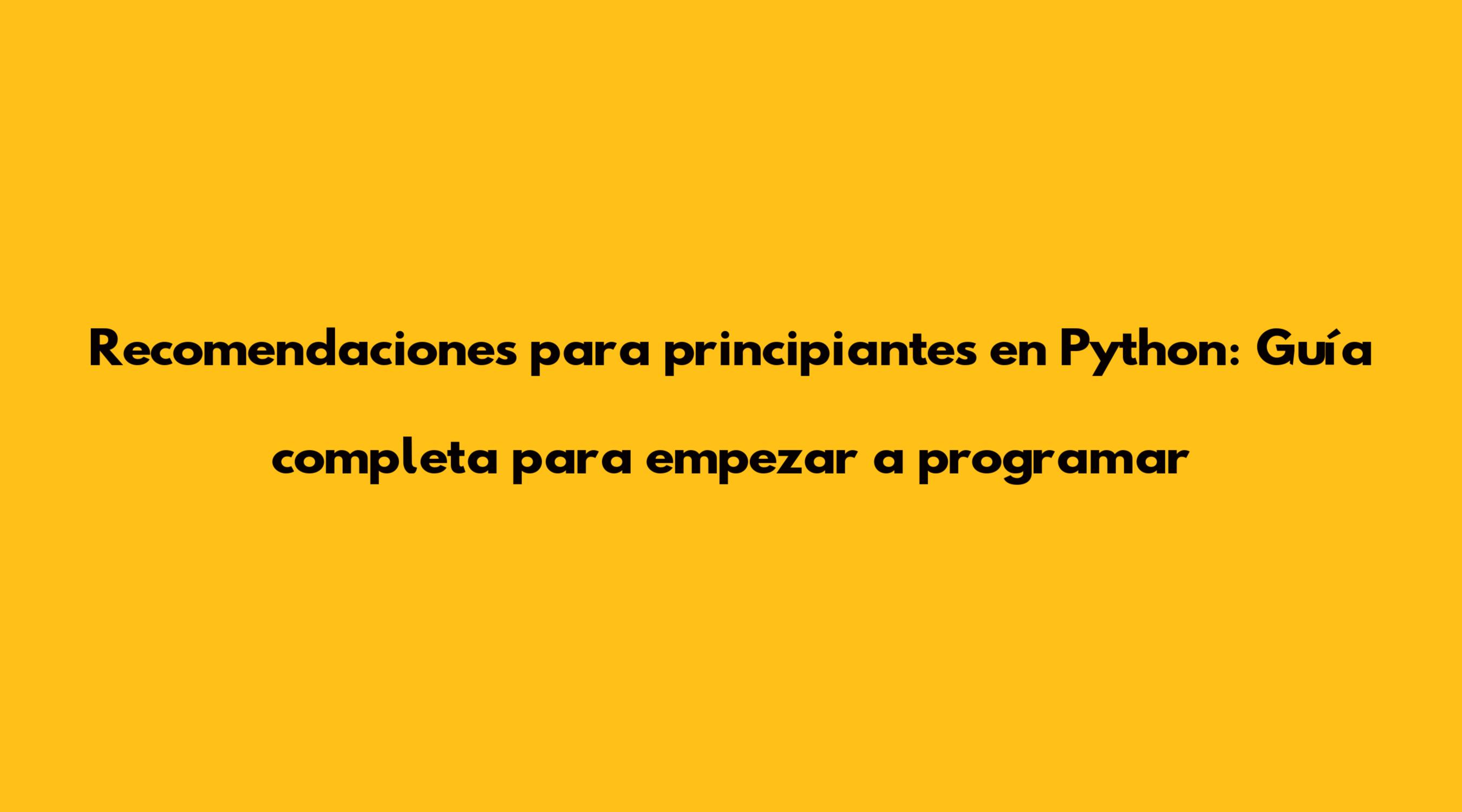 Recomendaciones para principiantes en Python: Guía completa para empezar a programar